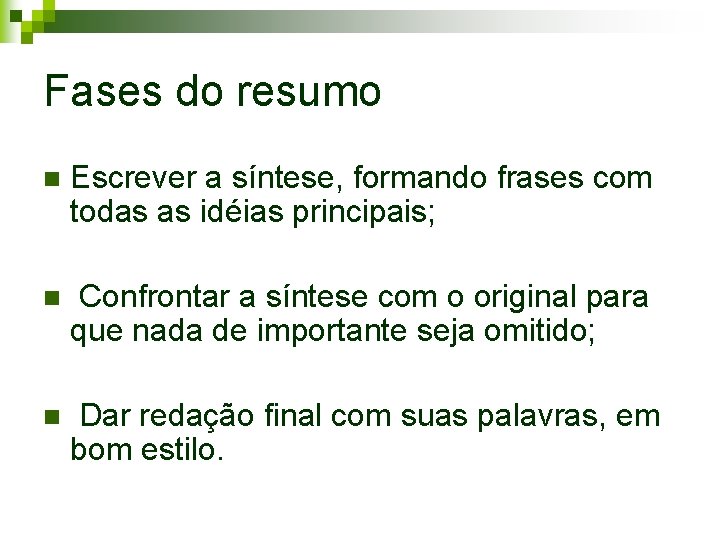 Fases do resumo

Escrever a síntese, formando frases com todas as idéias principais;

Confrontar a síntese com o original para que nada de importante seja omitido;

Dar redação final com suas palavras, em bom estilo.